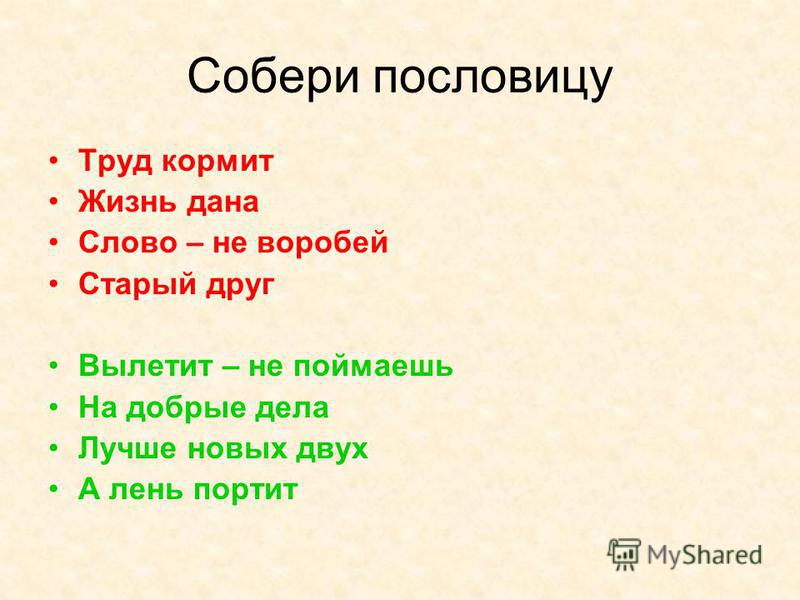 Собери пословицу

• Труд кормит
• Жизнь дана
• Слово – не воробей
• Старый друг

• Вылетит – не поймаешь
• На добрые дела
• Лучше новых двух
• А лень портит

MyShared